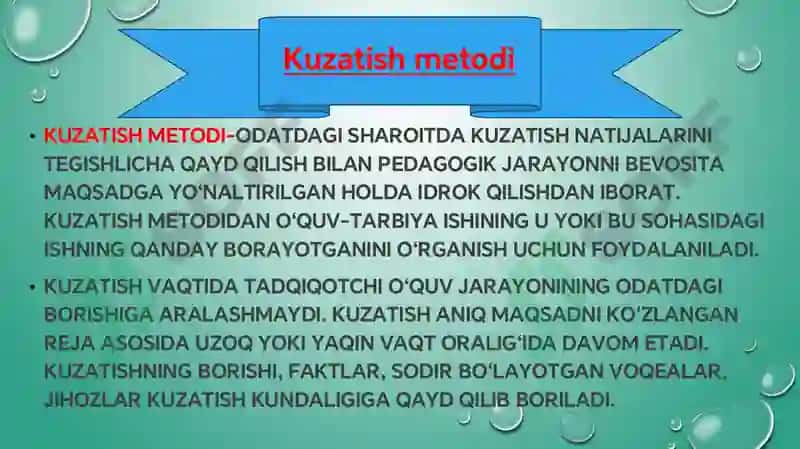 Kuzatish metodi

• KUZATISH METODI-ODATDAGI SHAROITDA KUZATISH NATIJALARINI TEGISHLICHA QAYD QILISH BILAN PEDAGOGIK JARAYONNI BEVOSITA MAQSADGA YO‘NALTIRILGAN HOLDA IDROK QILISHDAN IBORAT. KUZATISH METODIDAN O‘QUV-TARBIYA ISHINING U YOKI BU SOHASIDAGI ISHNING QANDAY BORAYOTGANINI O‘RGANISH UCHUN FOYDALANILADI.

• KUZATISH VAQTIDA TADQIQOTCHI O‘QUV JARAYONINING ODATDAGI BORISHIGA ARALASHMAYDI. KUZATISH ANIQ MAQSADNI KO‘ZLANGAN REJA ASOSIDA UZOQ YOKI YAQIN VAQT ORALIG‘IDA DAVOM ETADI. KUZATISHNING BORISHI, FAKTLAR, SODIR BO‘LAYOTGAN VOQEALAR, JIHOZLAR KUZATISH KUNDALIGIGA QAYD QILIB BORILADI.